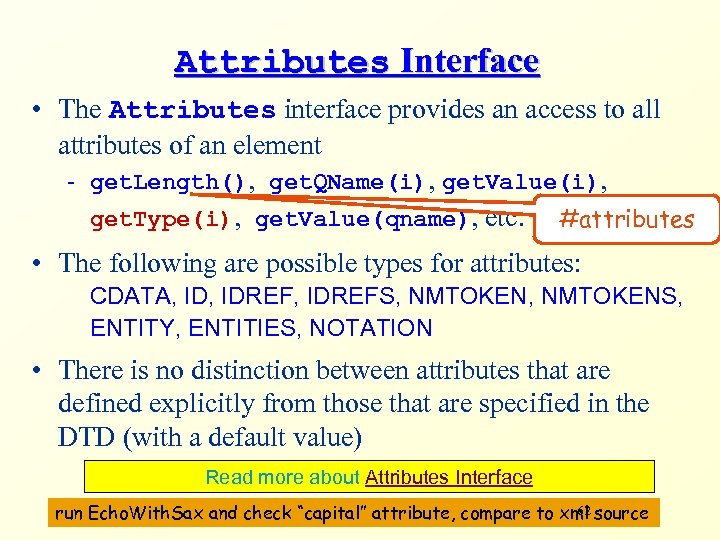 Attributes Interface

• The Attributes interface provides an access to all attributes of an element

- getLength(), getQName(i), getValue(i), getType(i), getValue(qname), etc.

#attributes

• The following are possible types for attributes:
CDATA, ID, IDREF, IDREFS, NMTOKEN, NMTOKENS, ENTITY, ENTITIES, NOTATION

• There is no distinction between attributes that are defined explicitly from those that are specified in the DTD (with a default value)

Read more about Attributes Interface

run EchoWithSax and check "capital" attribute, compare to xml source